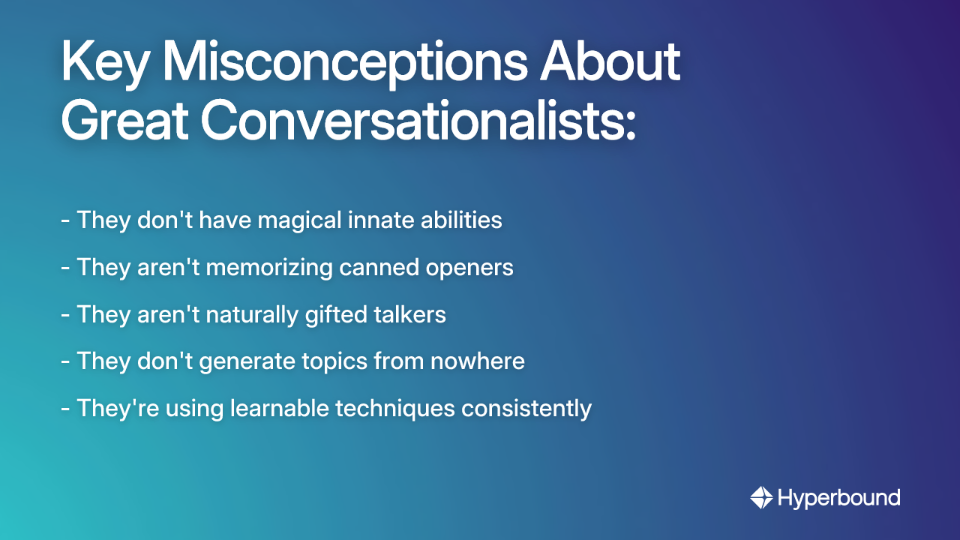 Key Misconceptions About Great Conversationalists:

- They don't have magical innate abilities

- They aren't memorizing canned openers

- They aren't naturally gifted talkers

- They don't generate topics from nowhere

- They're using learnable techniques consistently

Hyperbound